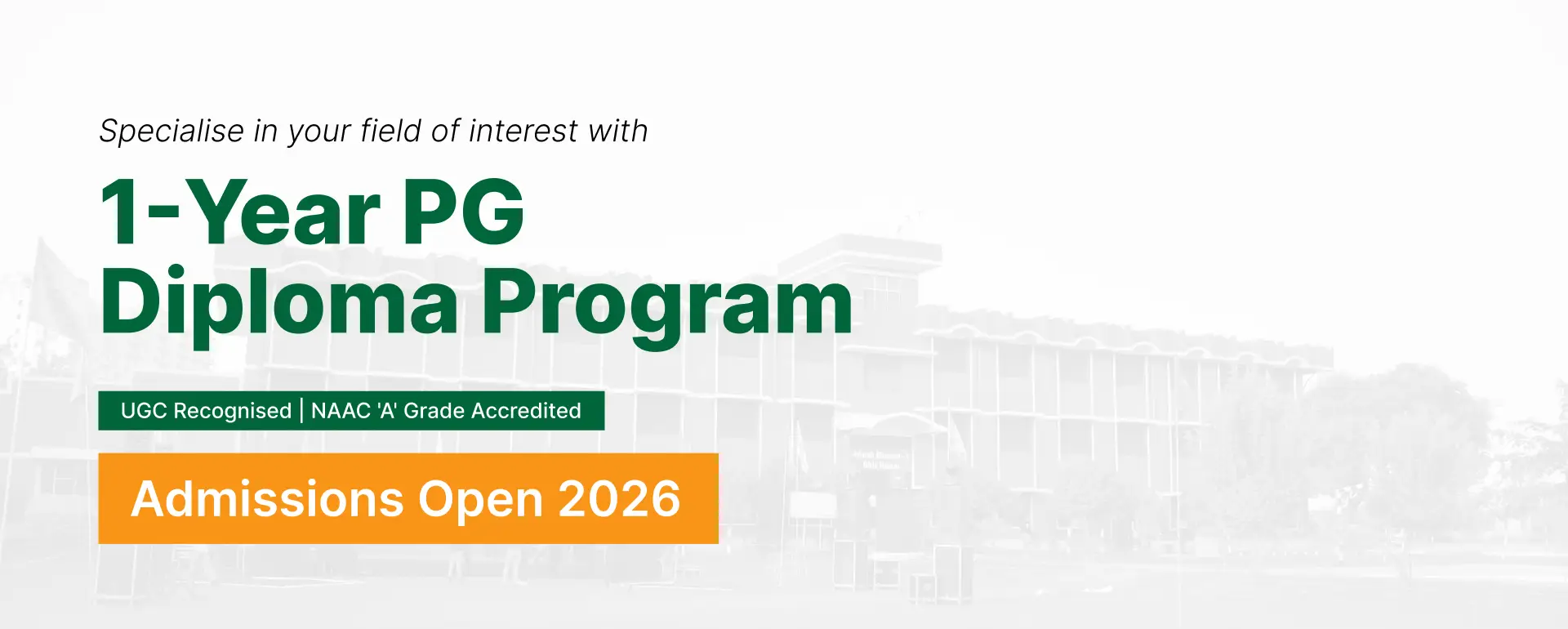 Specialise in your field of interest with

1-Year PG Diploma Program

UGC Recognised | NAAC 'A' Grade Accredited

Admissions Open 2026